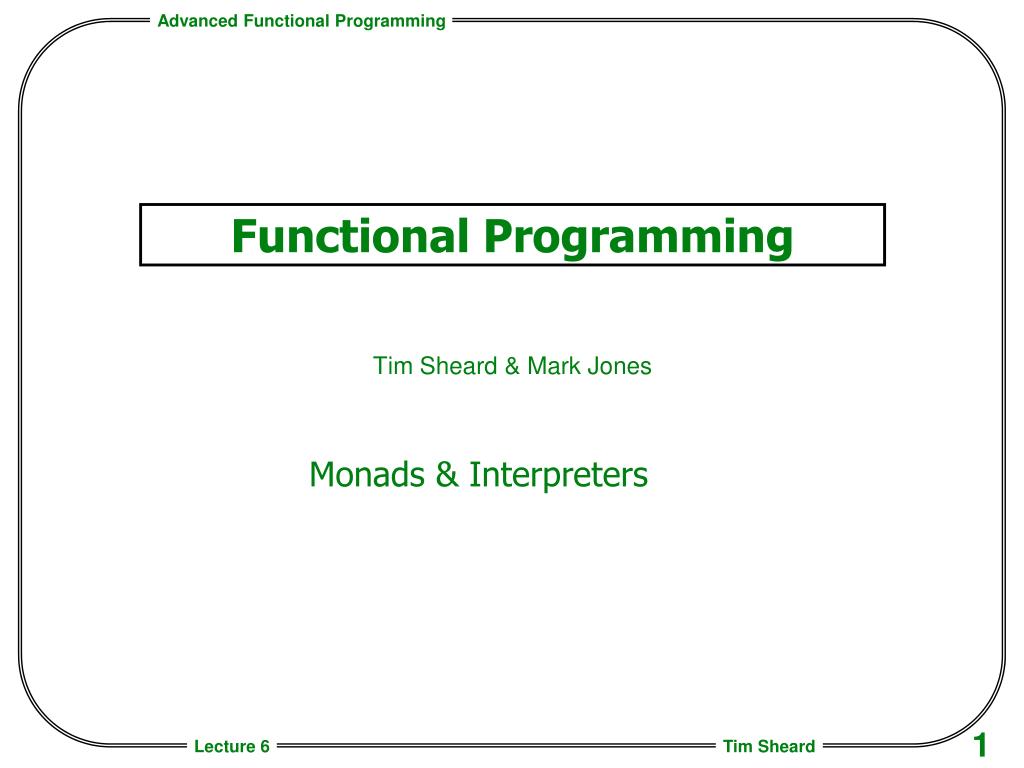 Advanced Functional Programming

Functional Programming

Tim Sheard & Mark Jones

Monads & Interpreters

Lecture 6

Tim Sheard

1